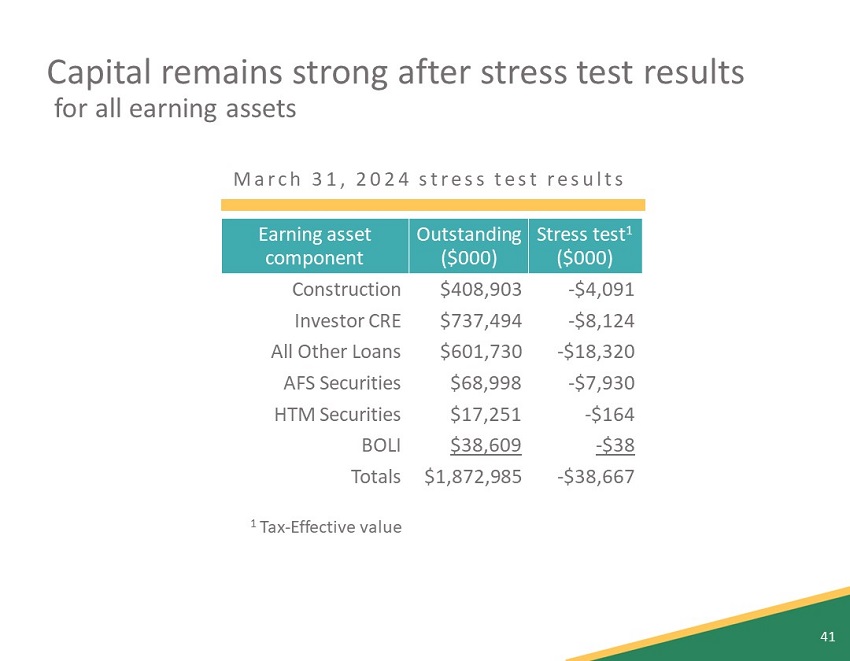 Capital remains strong after stress test results
for all earning assets

March 31, 2024 stress test results

| Earning asset component | Outstanding ($000) | Stress test$^1$ ($000) |
|---|---|---|
| Construction | $408,903 | -$4,091 |
| Investor CRE | $737,494 | -$8,124 |
| All Other Loans | $601,730 | -$18,320 |
| AFS Securities | $68,998 | -$7,930 |
| HTM Securities | $17,251 | -$164 |
| BOLI | $38,609 | -$38 |
| Totals | $1,872,985 | -$38,667 |

$^1$ Tax-Effective value

41